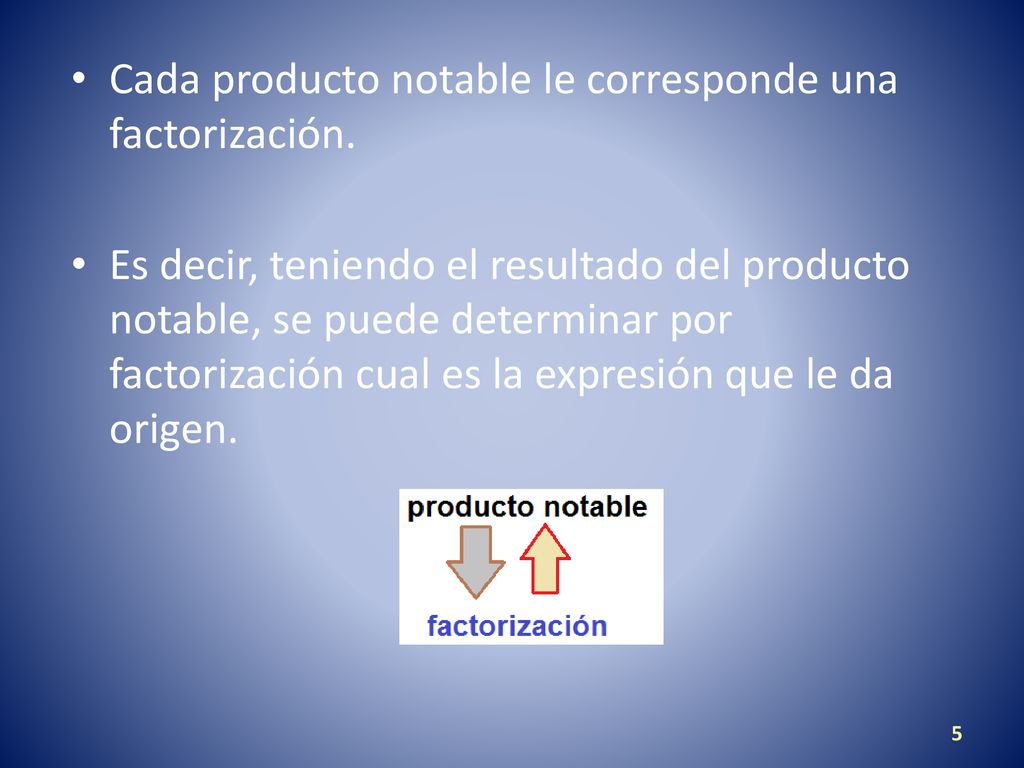 • Cada producto notable le corresponde una factorización.

• Es decir, teniendo el resultado del producto notable, se puede determinar por factorización cual es la expresión que le da origen.

producto notable

factorización

5